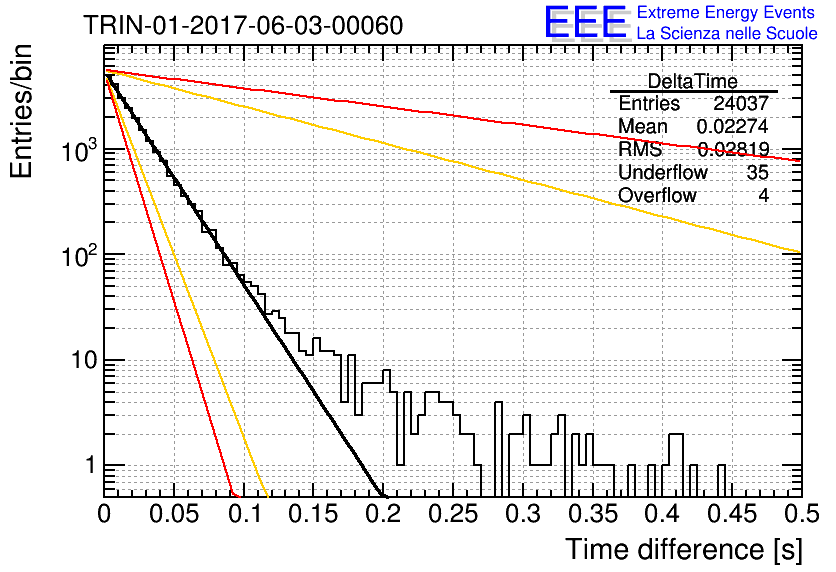 TRIN-01-2017-06-03-00060

EEE Extreme Energy Events
La Scienza nelle Scuole

| DeltaTime | |
|---|---|
| Entries | 24037 |
| Mean | 0.02274 |
| RMS | 0.02819 |
| Underflow | 35 |
| Overflow | 4 |

Entries/bin

$10^3$

$10^2$

10

1

0 0.05 0.1 0.15 0.2 0.25 0.3 0.35 0.4 0.45 0.5

Time difference [s]